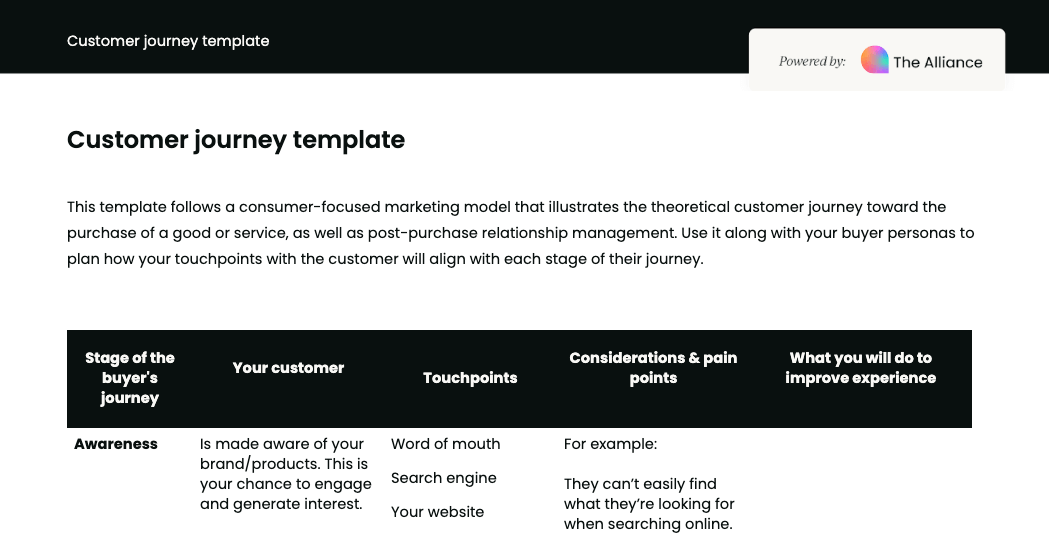 Customer journey template

Powered by: The Alliance

Customer journey template

This template follows a consumer-focused marketing model that illustrates the theoretical customer journey toward the purchase of a good or service, as well as post-purchase relationship management. Use it along with your buyer personas to plan how your touchpoints with the customer will align with each stage of their journey.

| Stage of the buyer's journey | Your customer | Touchpoints | Considerations & pain points | What you will do to improve experience |
|---|---|---|---|---|
| Awareness | Is made aware of your brand/products. This is your chance to engage and generate interest. | Word of mouth<br>Search engine<br>Your website | For example:<br>They can't easily find what they're looking for when searching online. | |